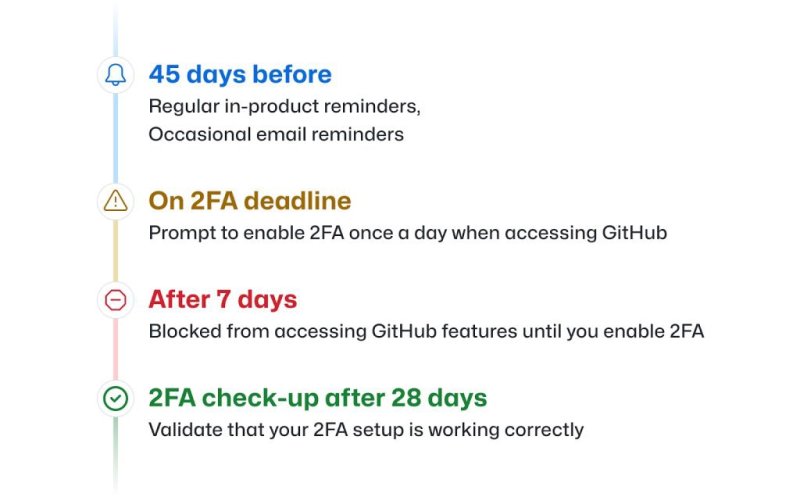 45 days before
Regular in-product reminders,
Occasional email reminders

On 2FA deadline
Prompt to enable 2FA once a day when accessing GitHub

After 7 days
Blocked from accessing GitHub features until you enable 2FA

2FA check-up after 28 days
Validate that your 2FA setup is working correctly